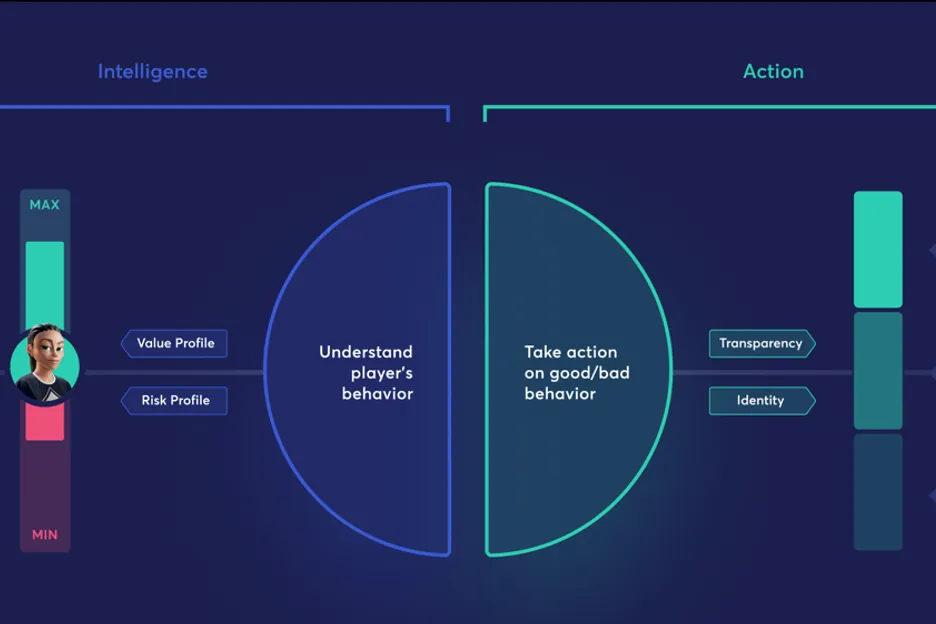 Intelligence

Action

MAX

MIN

Value Profile

Risk Profile

Understand player's behavior

Take action on good/bad behavior

Transparency

Identity